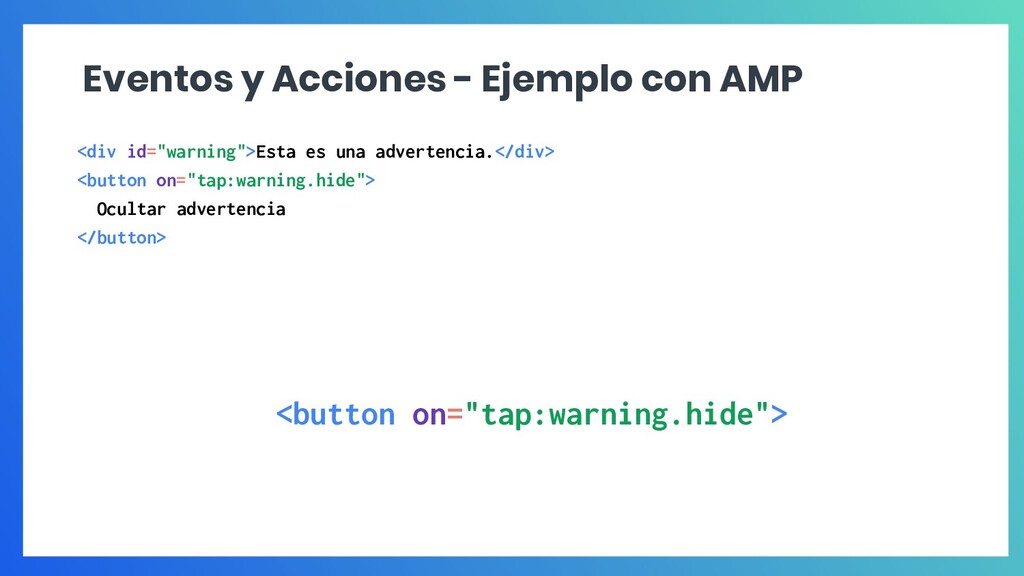 Eventos y Acciones - Ejemplo con AMP

<div id="warning">Esta es una advertencia.</div>
<button on="tap:warning.hide">
  Ocultar advertencia
</button>

<button on="tap:warning.hide">